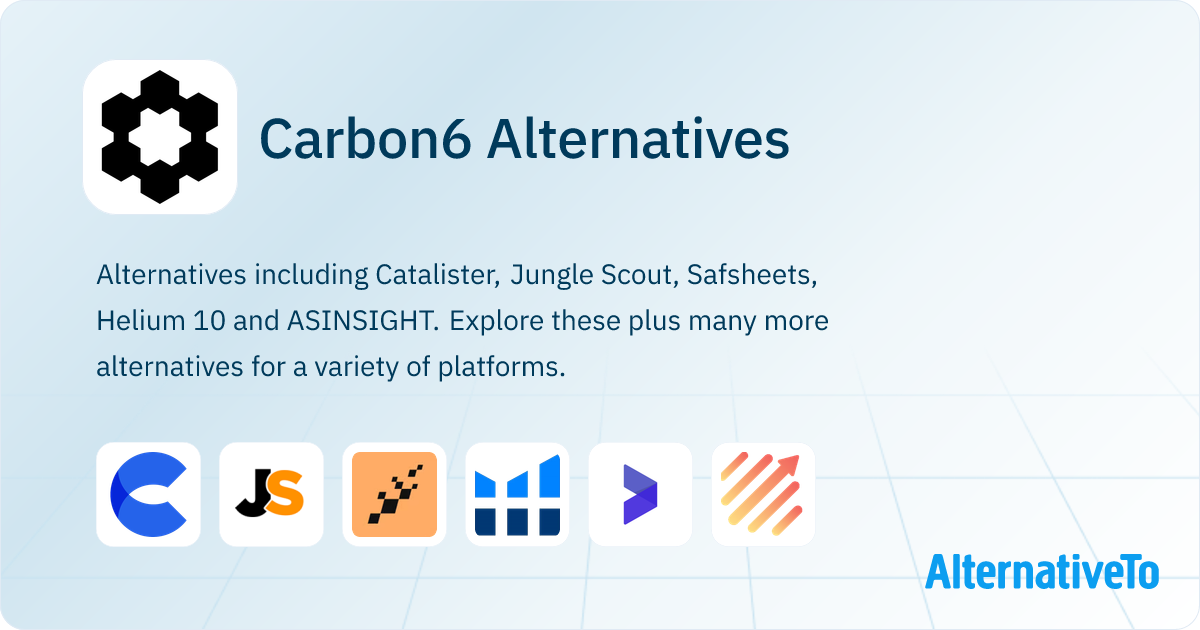 Carbon6 Alternatives

Alternatives including Catalister, Jungle Scout, Safsheets, Helium 10 and ASINSIGHT. Explore these plus many more alternatives for a variety of platforms.

JS

AlternativeTo